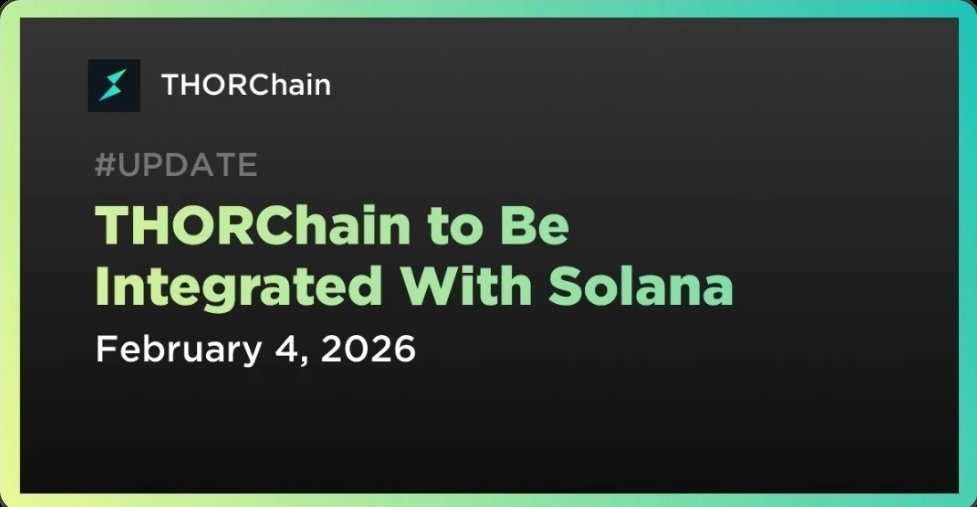 THORChain

#UPDATE

THORChain to Be Integrated With Solana

February 4, 2026